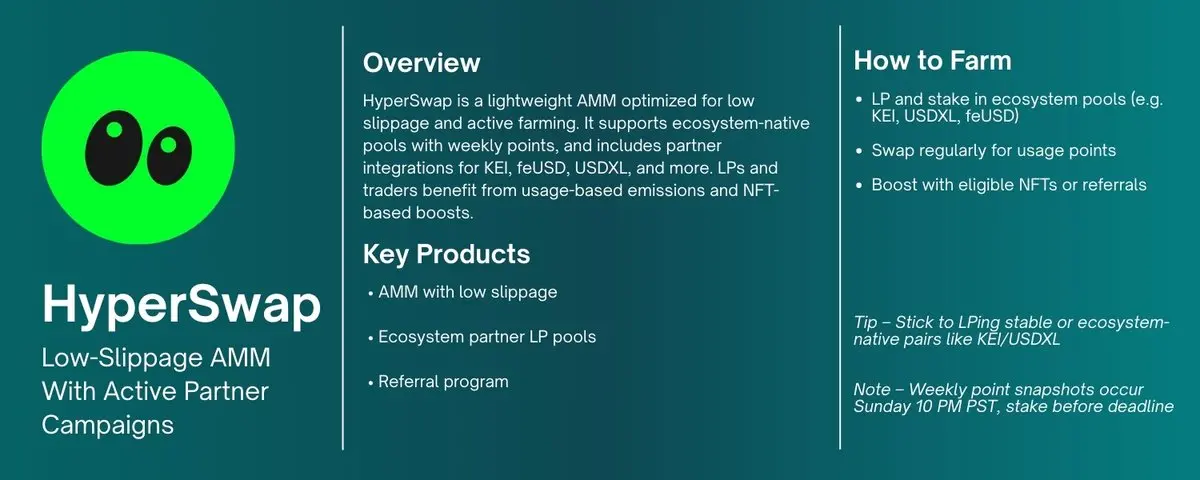 HyperSwap

Low-Slippage AMM With Active Partner Campaigns

Overview

HyperSwap is a lightweight AMM optimized for low slippage and active farming. It supports ecosystem-native pools with weekly points, and includes partner integrations for KEI, feUSD, USDXL, and more. LPs and traders benefit from usage-based emissions and NFT-based boosts.

Key Products

• AMM with low slippage

• Ecosystem partner LP pools

• Referral program

How to Farm

• LP and stake in ecosystem pools (e.g. KEI, USDXL, feUSD)

• Swap regularly for usage points

• Boost with eligible NFTs or referrals

Tip – Stick to LPing stable or ecosystem-native pairs like KEI/USDXL

Note – Weekly point snapshots occur Sunday 10 PM PST, stake before deadline